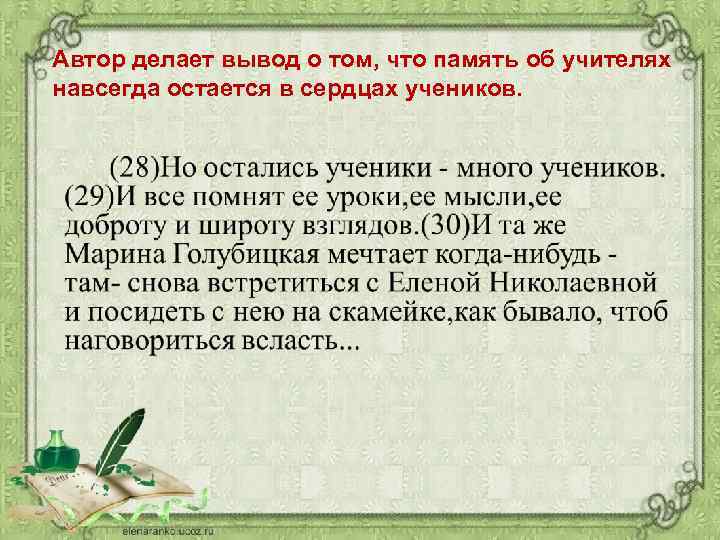 Автор делает вывод о том, что память об учителях навсегда остается в сердцах учеников.

(28)Но остались ученики - много учеников. (29)И все помнят ее уроки,ее мысли,ее доброту и широту взглядов.(30)И та же Марина Голубицкая мечтает когда-нибудь - там- снова встретиться с Еленой Николаевной и посидеть с нею на скамейке,как бывало, чтоб наговориться всласть...

elenaranko.ucoz.ru